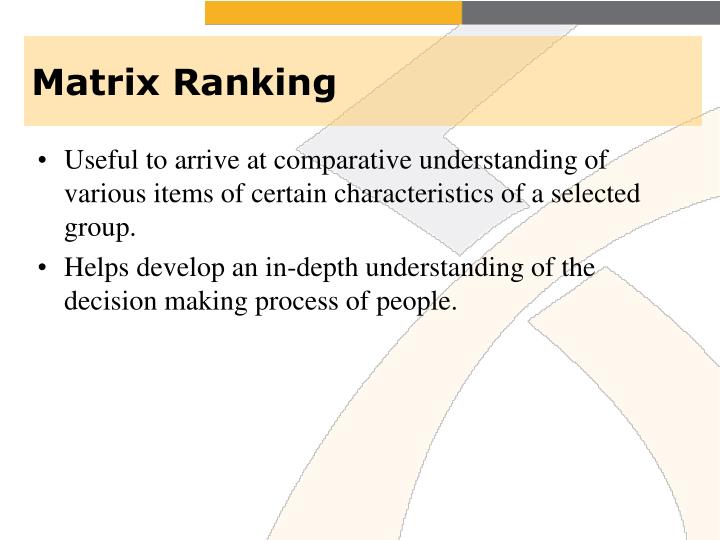 Matrix Ranking

• Useful to arrive at comparative understanding of various items of certain characteristics of a selected group.

• Helps develop an in-depth understanding of the decision making process of people.